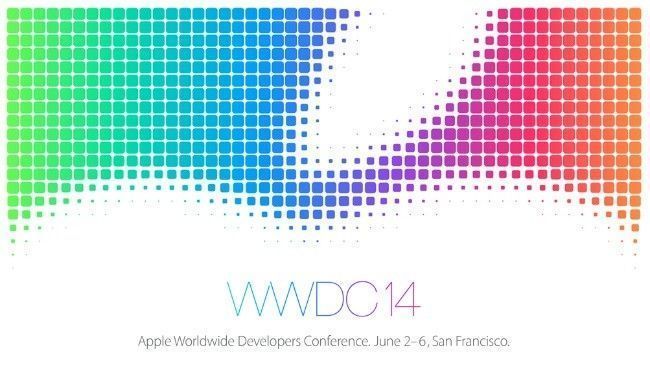 WWDC14

Apple Worldwide Developers Conference. June 2–6, San Francisco.